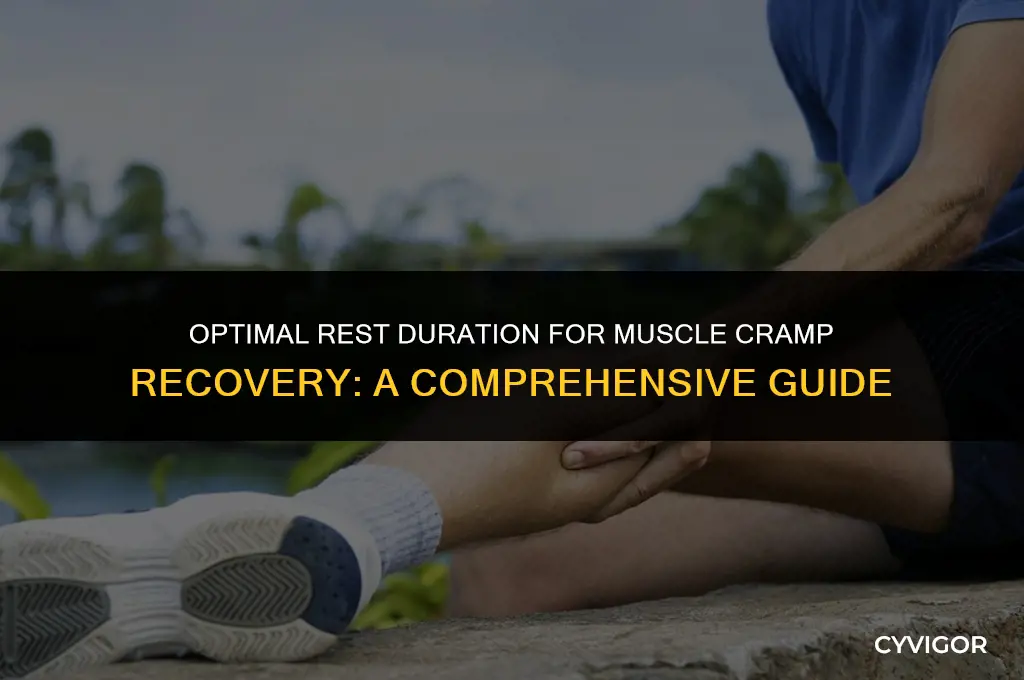 OPTIMAL REST DURATION FOR MUSCLE CRAMP RECOVERY: A COMPREHENSIVE GUIDE

CYVIGOR